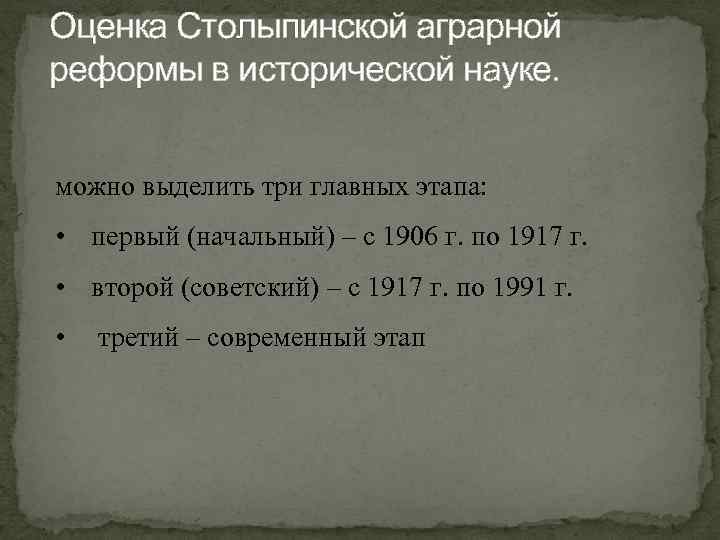 Оценка Столыпинской аграрной реформы в исторической науке.

можно выделить три главных этапа:

• первый (начальный) – с 1906 г. по 1917 г.

• второй (советский) – с 1917 г. по 1991 г.

• третий – современный этап